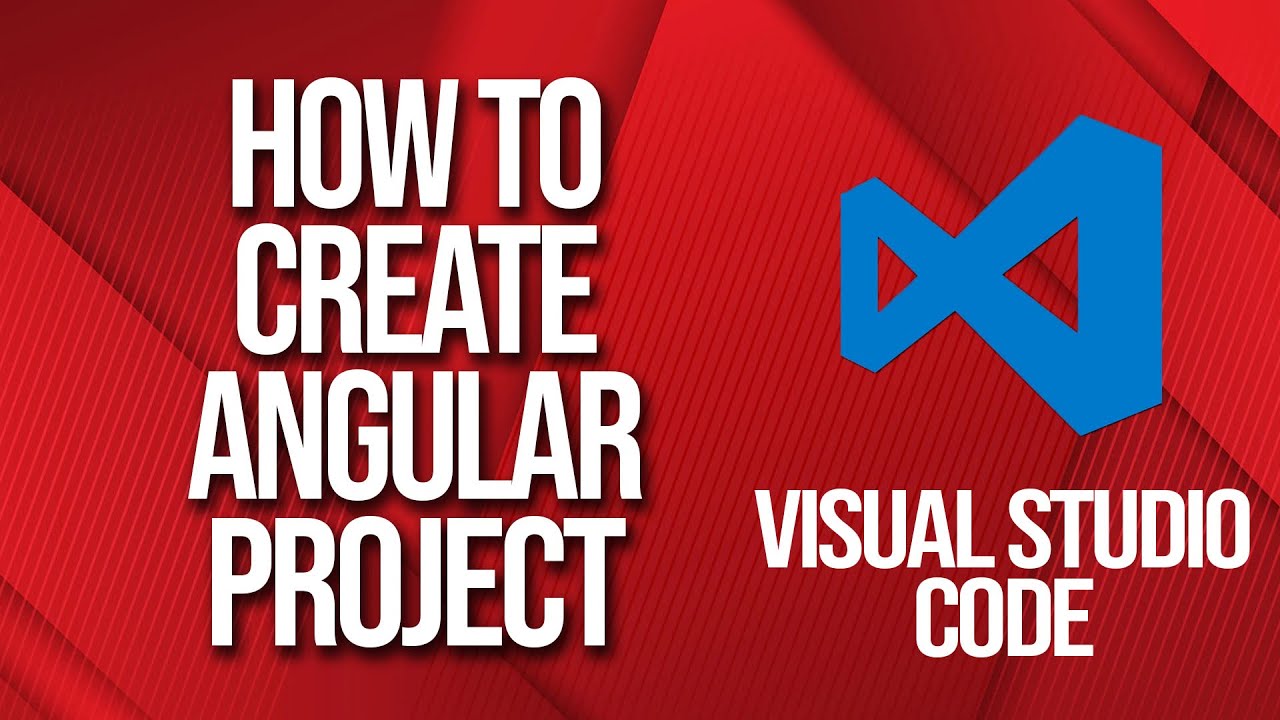 HOW TO CREATE ANGULAR PROJECT

VISUAL STUDIO CODE